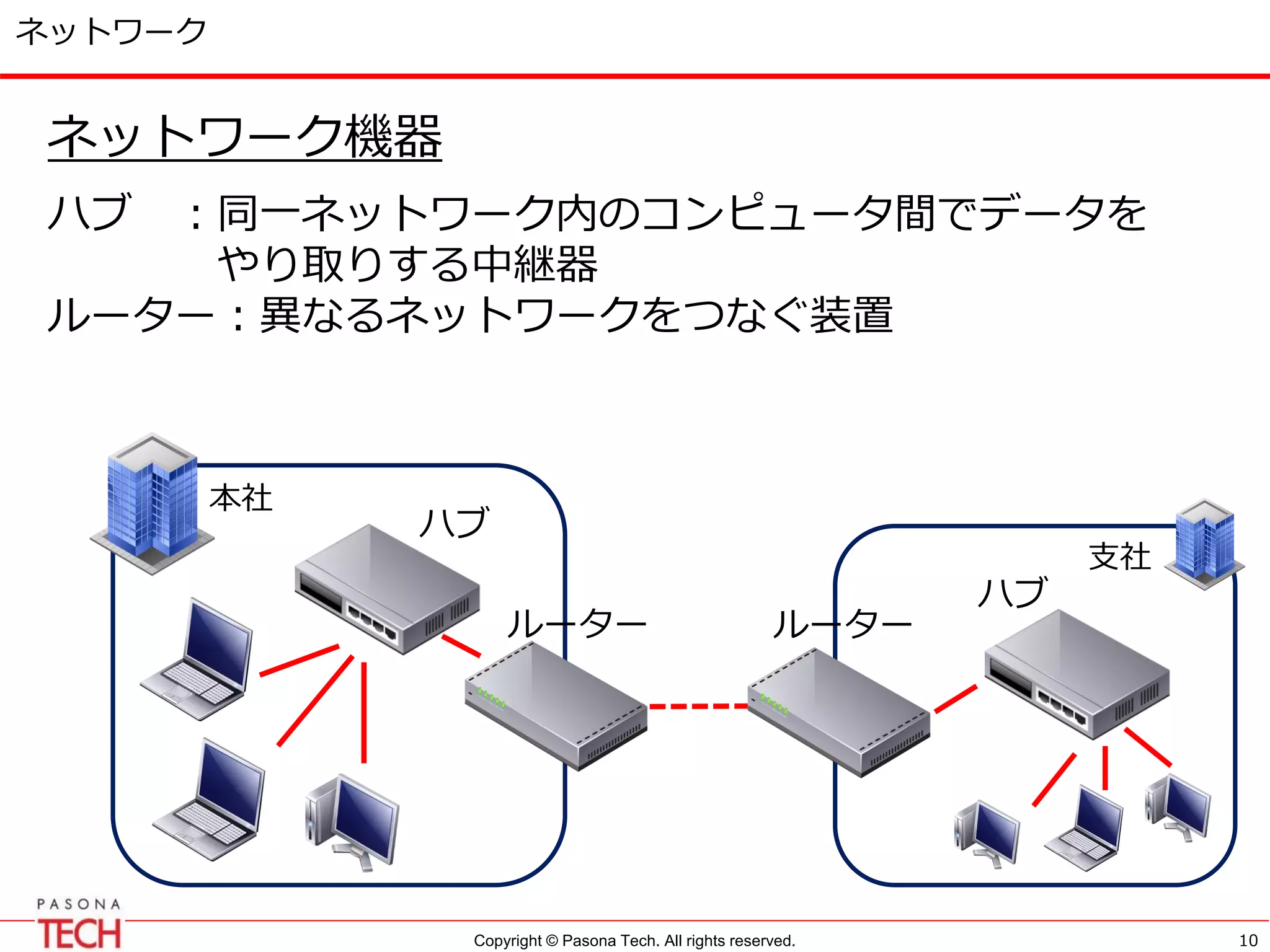 ネットワーク

ネットワーク機器

ハブ　：同一ネットワーク内のコンピュータ間でデータをやり取りする中継器
ルーター：異なるネットワークをつなぐ装置

本社

ハブ

ルーター

ルーター

支社

ハブ

PASONA
TECH

Copyright © Pasona Tech. All rights reserved.

10